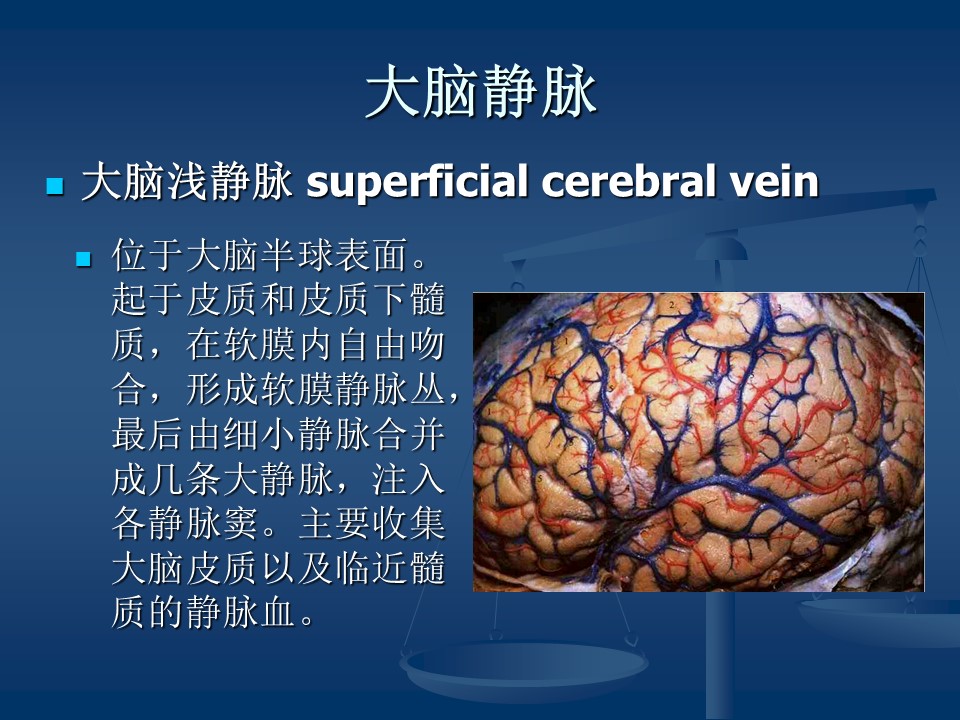 大脑静脉

大脑浅静脉 superficial cerebral vein

位于大脑半球表面。起于皮质和皮质下髓质，在软膜内自由吻合，形成软膜静脉丛，最后由细小静脉合并成几条大静脉，注入各静脉窦。主要收集大脑皮质以及临近髓质的静脉血。